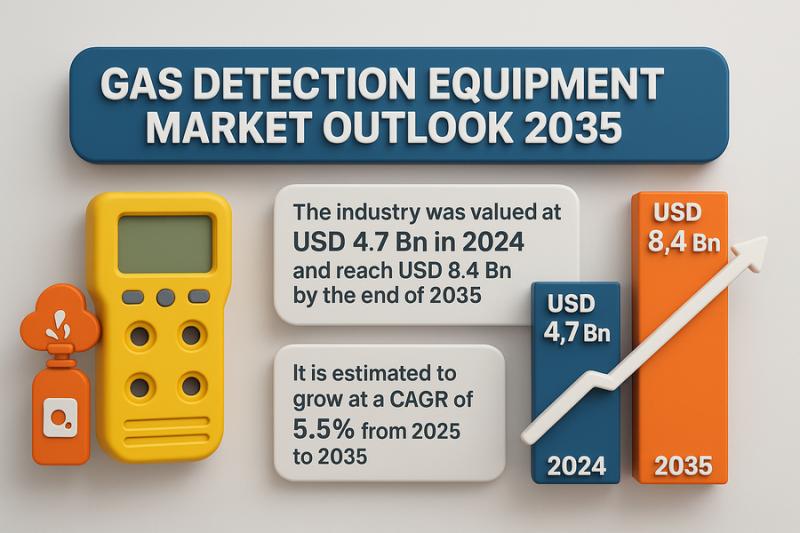 GAS DETECTION EQUIPMENT MARKET OUTLOOK 2035

The industry was valued at USD 4.7 Bn in 2024 and reach USD 8.4 Bn by the end of 2035

It is estimated to grow at a CAGR of 5.5% from 2025 to 2035

USD 4,7 Bn

2024

USD 8,4 Bn

2035